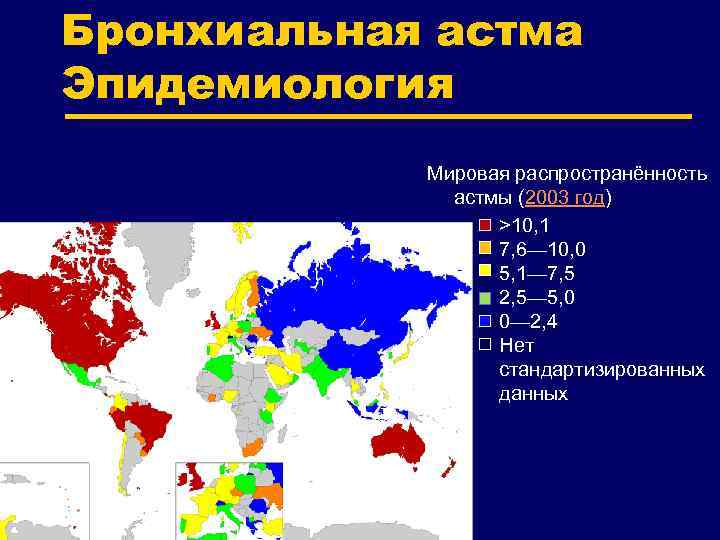 Бронхиальная астма
Эпидемиология

Мировая распространённость астмы (2003 год)

>10,1
7,6—10,0
5,1—7,5
2,5—5,0
0—2,4
Нет стандартизированных данных